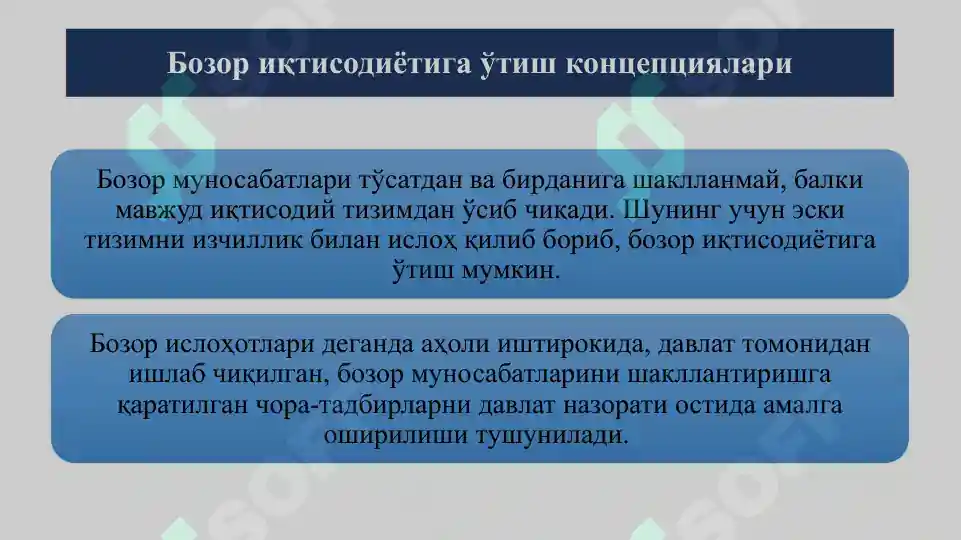 Бозор иқтисодиётига ўтиш концепциялари

Бозор муносабатлари тўсатдан ва бирданига шаклланмай, балки мавжуд иқтисодий тизимдан ўсиб чиқади. Шунинг учун эски тизимни изчиллик билан ислоҳ қилиб бориб, бозор иқтисодиётига ўтиш мумкин.

Бозор ислоҳотлари деганда аҳоли иштирокида, давлат томонидан ишлаб чиқилган, бозор муносабатларини шакллантиришга қаратилган чора-тадбирларни давлат назорати остида амалга оширилиши тушунилади.